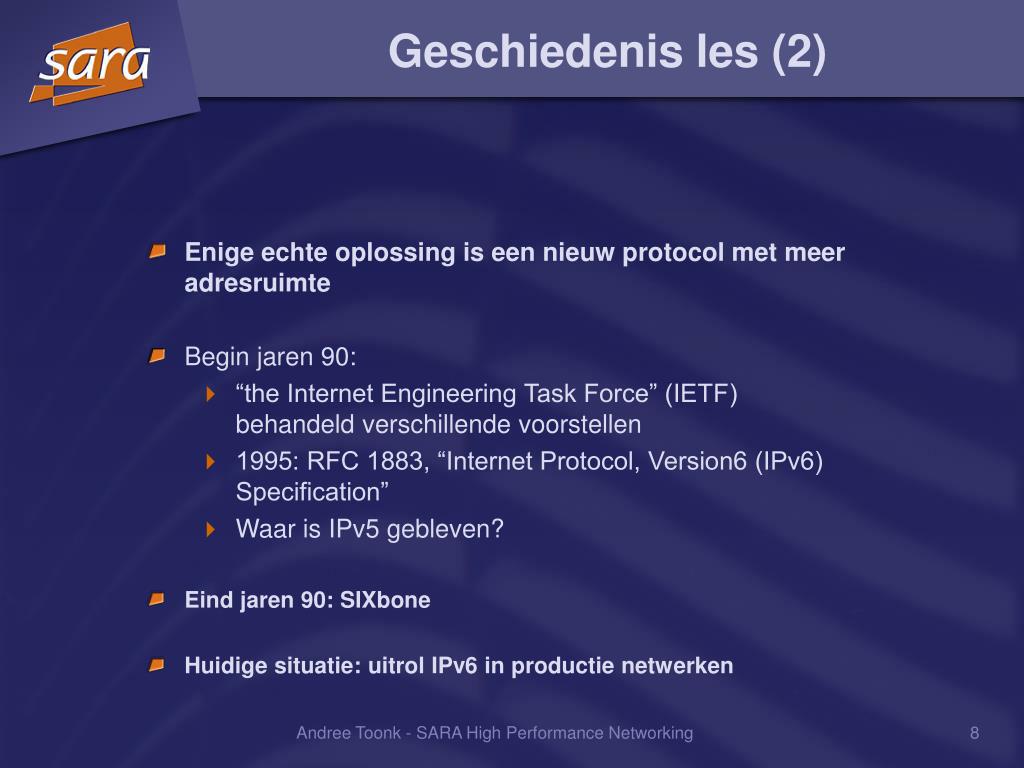 sara

Geschiedenis les (2)

Enige echte oplossing is een nieuw protocol met meer adresruimte

Begin jaren 90:

“the Internet Engineering Task Force” (IETF) behandeld verschillende voorstellen

1995: RFC 1883, “Internet Protocol, Version6 (IPv6) Specification”

Waar is IPv5 gebleven?

Eind jaren 90: SIXbone

Huidige situatie: uitrol IPv6 in productie netwerken

Andree Toonk - SARA High Performance Networking

8